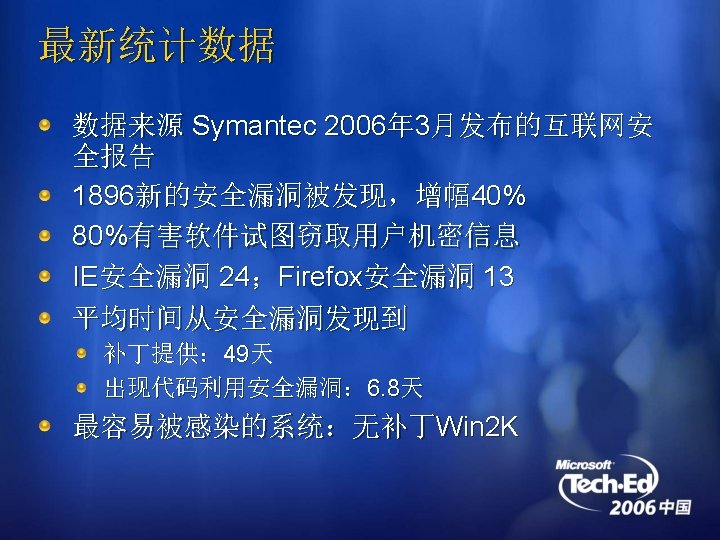 最新统计数据

数据来源 Symantec 2006年3月发布的互联网安全报告

1896新的安全漏洞被发现，增幅40%

80%有害软件试图窃取用户机密信息

IE安全漏洞 24；Firefox安全漏洞 13

平均时间从安全漏洞发现到

补丁提供：49天

出现代码利用安全漏洞：6.8天

最容易被感染的系统：无补丁Win2K

Microsoft Tech·Ed 2006 中国